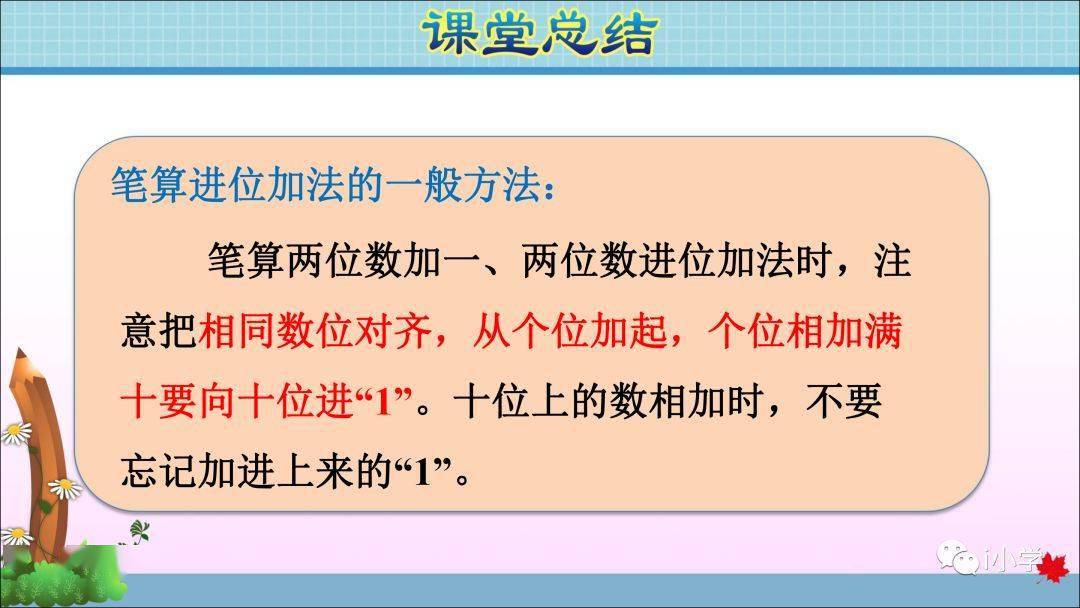 课堂总结

笔算进位加法的一般方法：

笔算两位数加一、两位数进位加法时，注意把相同数位对齐，从个位加起，个位相加满十要向十位进“1”。十位上的数相加时，不要忘记加进上来的“1”。

i小学